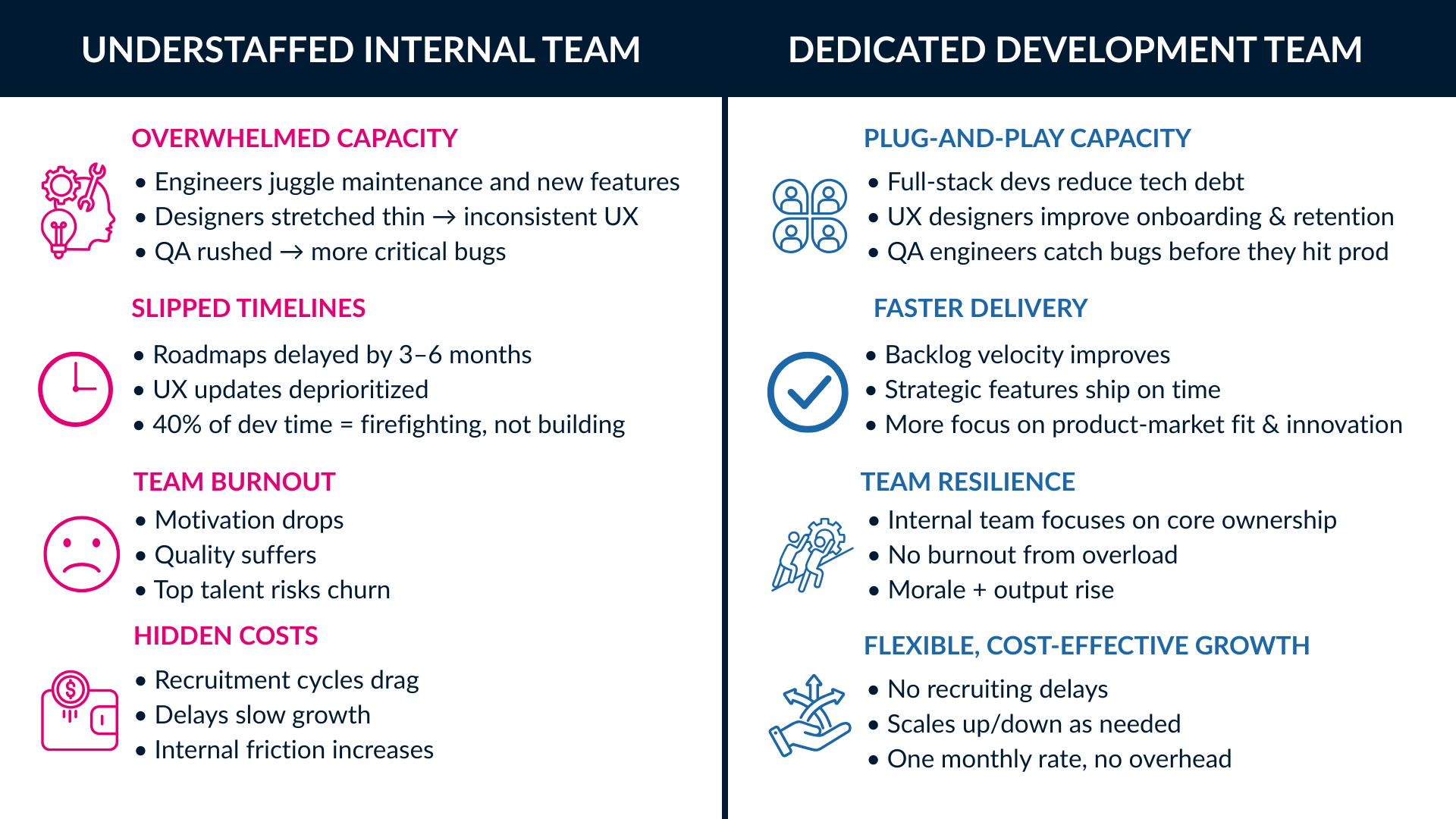 UNDERSTAFFED INTERNAL TEAM

OVERWHELMED CAPACITY

• Engineers juggle maintenance and new features
• Designers stretched thin → inconsistent UX
• QA rushed → more critical bugs

SLIPPED TIMELINES

• Roadmaps delayed by 3–6 months
• UX updates deprioritized
• 40% of dev time = firefighting, not building

TEAM BURNOUT

• Motivation drops
• Quality suffers
• Top talent risks churn

HIDDEN COSTS

• Recruitment cycles drag
• Delays slow growth
• Internal friction increases

DEDICATED DEVELOPMENT TEAM

PLUG-AND-PLAY CAPACITY

• Full-stack devs reduce tech debt
• UX designers improve onboarding & retention
• QA engineers catch bugs before they hit prod

FASTER DELIVERY

• Backlog velocity improves
• Strategic features ship on time
• More focus on product-market fit & innovation

TEAM RESILIENCE

• Internal team focuses on core ownership
• No burnout from overload
• Morale + output rise

FLEXIBLE, COST-EFFECTIVE GROWTH

• No recruiting delays
• Scales up/down as needed
• One monthly rate, no overhead